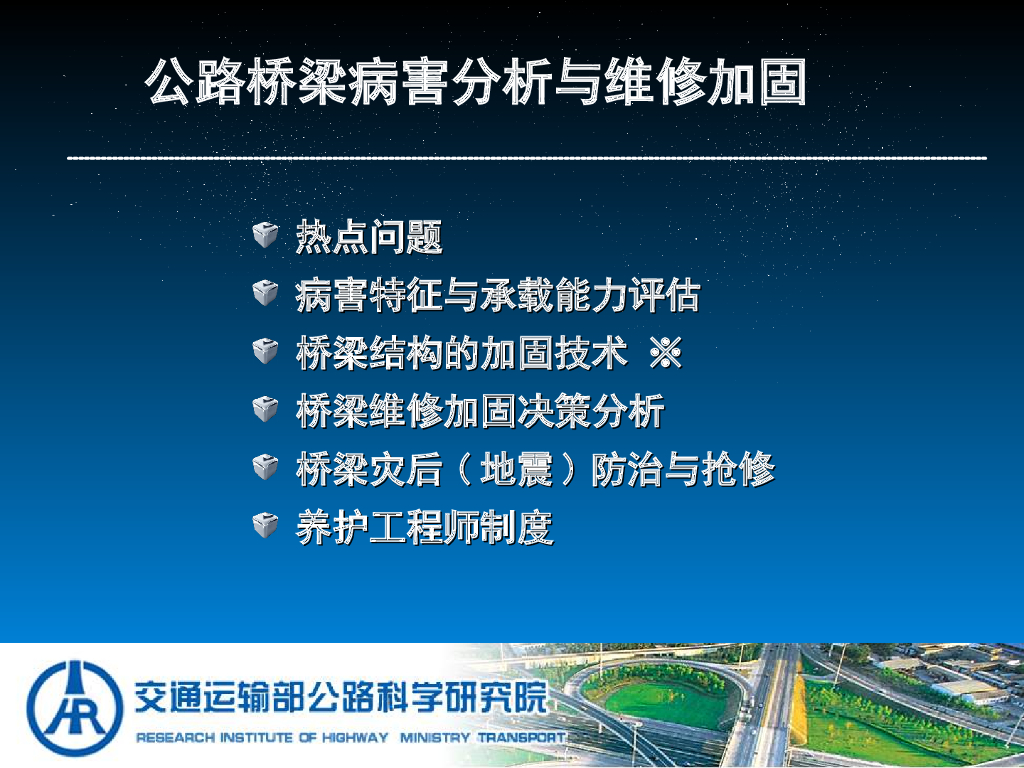 公路桥梁病害分析与维修加固

热点问题
病害特征与承载能力评估
桥梁结构的加固技术 ※
桥梁维修加固决策分析
桥梁灾后（地震）防治与抢修
养护工程师制度

交通运输部公路科学研究院
RESEARCH INSTITUTE OF HIGHWAY MINISTRY TRANSPORT